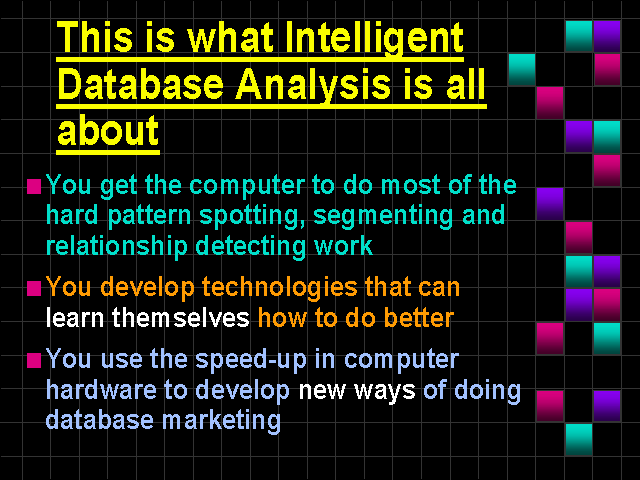 This is what Intelligent Database Analysis is all about

You get the computer to do most of the hard pattern spotting, segmenting and relationship detecting work

You develop technologies that can learn themselves how to do better

You use the speed-up in computer hardware to develop new ways of doing database marketing